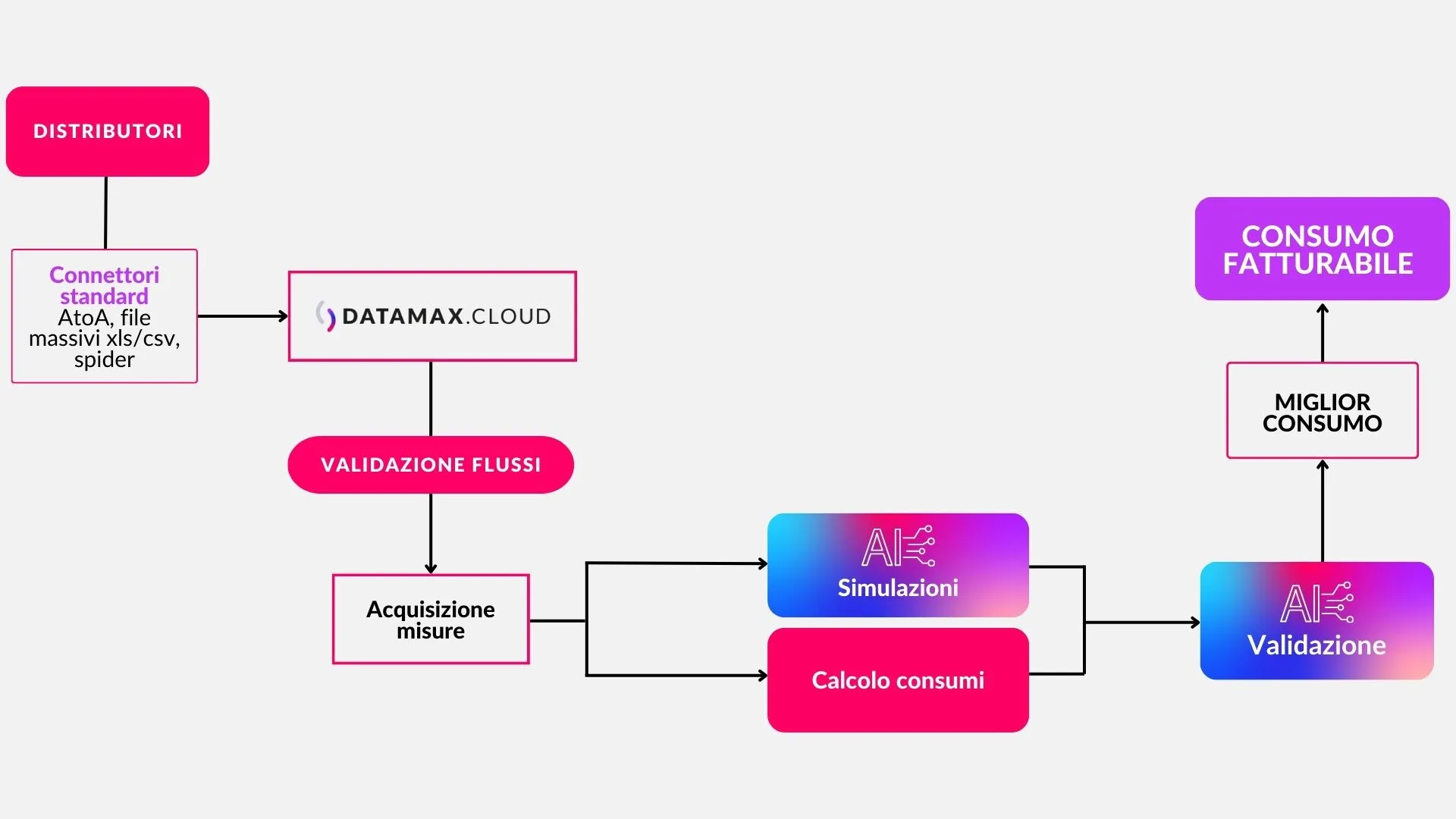 DISTRIBUTORI

Connettori standard
AtoA, file massivi xls/csv, spider

DATAMAX.CLOUD

VALIDAZIONE FLUSSI

Acquisizione misure

AI
Simulazioni

Calcolo consumi

AI
Validazione

MIGLIOR CONSUMO

CONSUMO FATTURABILE